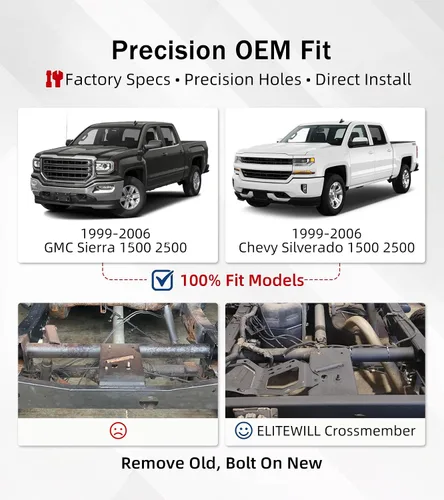 Precision OEM Fit

Factory Specs • Precision Holes • Direct Install

1999-2006
GMC Sierra 1500 2500

1999-2006
Chevy Silverado 1500 2500

☑ 100% Fit Models

ELITEWILL Crossmember

Remove Old, Bolt On New